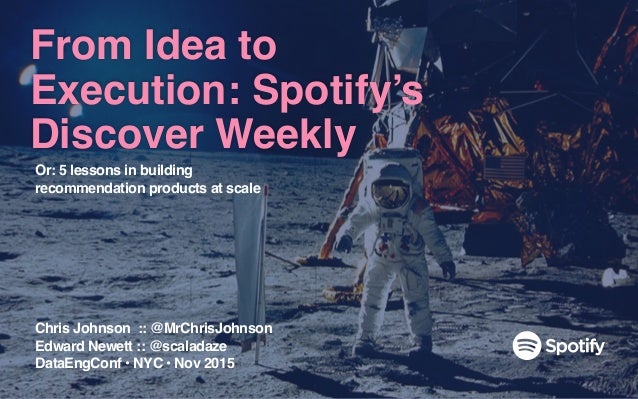 From Idea to Execution: Spotify's Discover Weekly

Or: 5 lessons in building recommendation products at scale

Chris Johnson :: @MrChrisJohnson
Edward Newett :: @scaladaze
DataEngConf • NYC • Nov 2015

Spotify